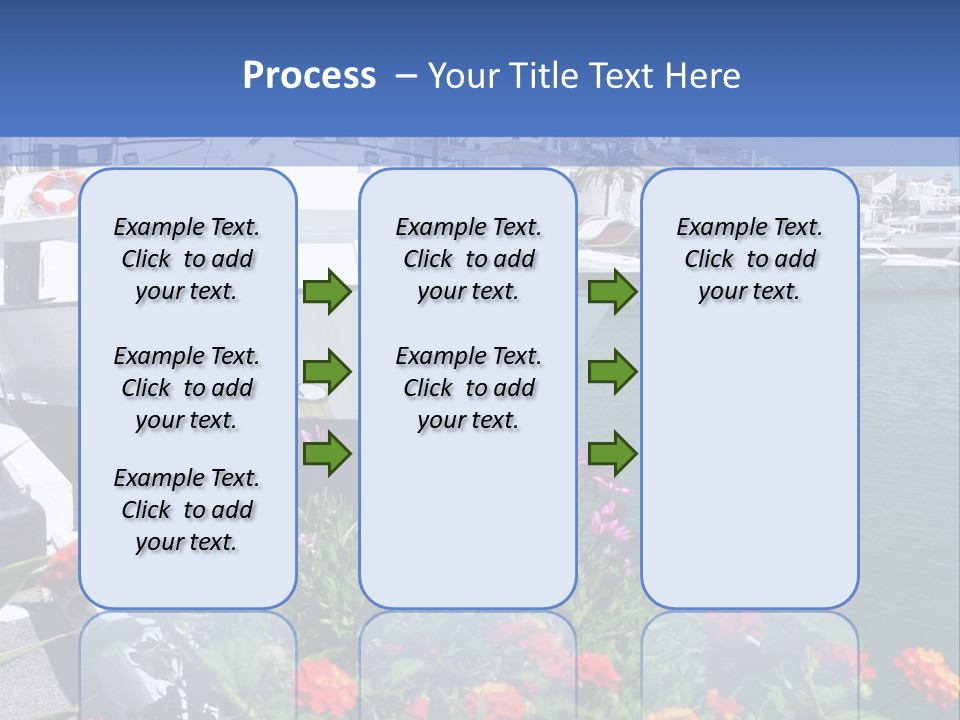 Process – Your Title Text Here

Example Text. Click to add your text.

Example Text. Click to add your text.

Example Text. Click to add your text.

Example Text. Click to add your text.

Example Text. Click to add your text.

Example Text. Click to add your text.